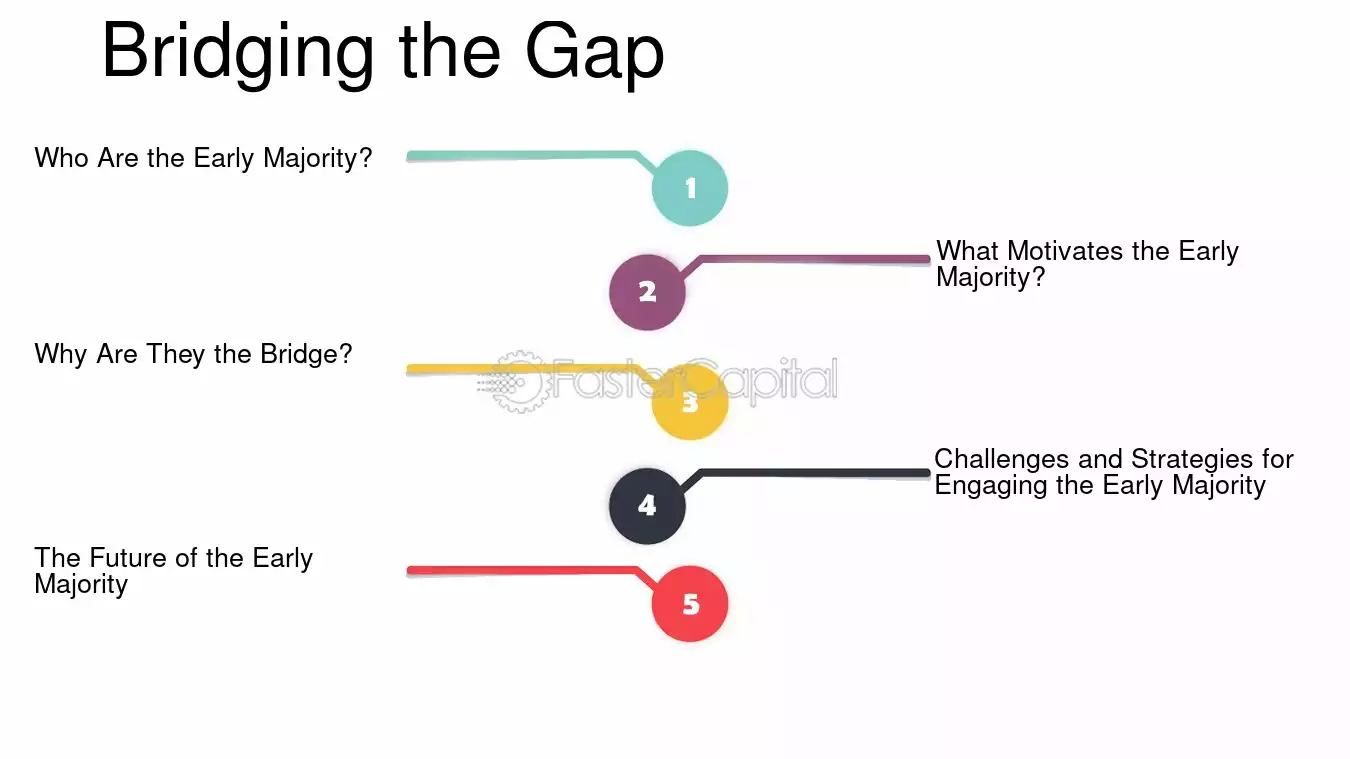 Bridging the Gap

Who Are the Early Majority?

1

2

What Motivates the Early Majority?

Why Are They the Bridge?

FasterCapital

3

4

Challenges and Strategies for Engaging the Early Majority

The Future of the Early Majority

5